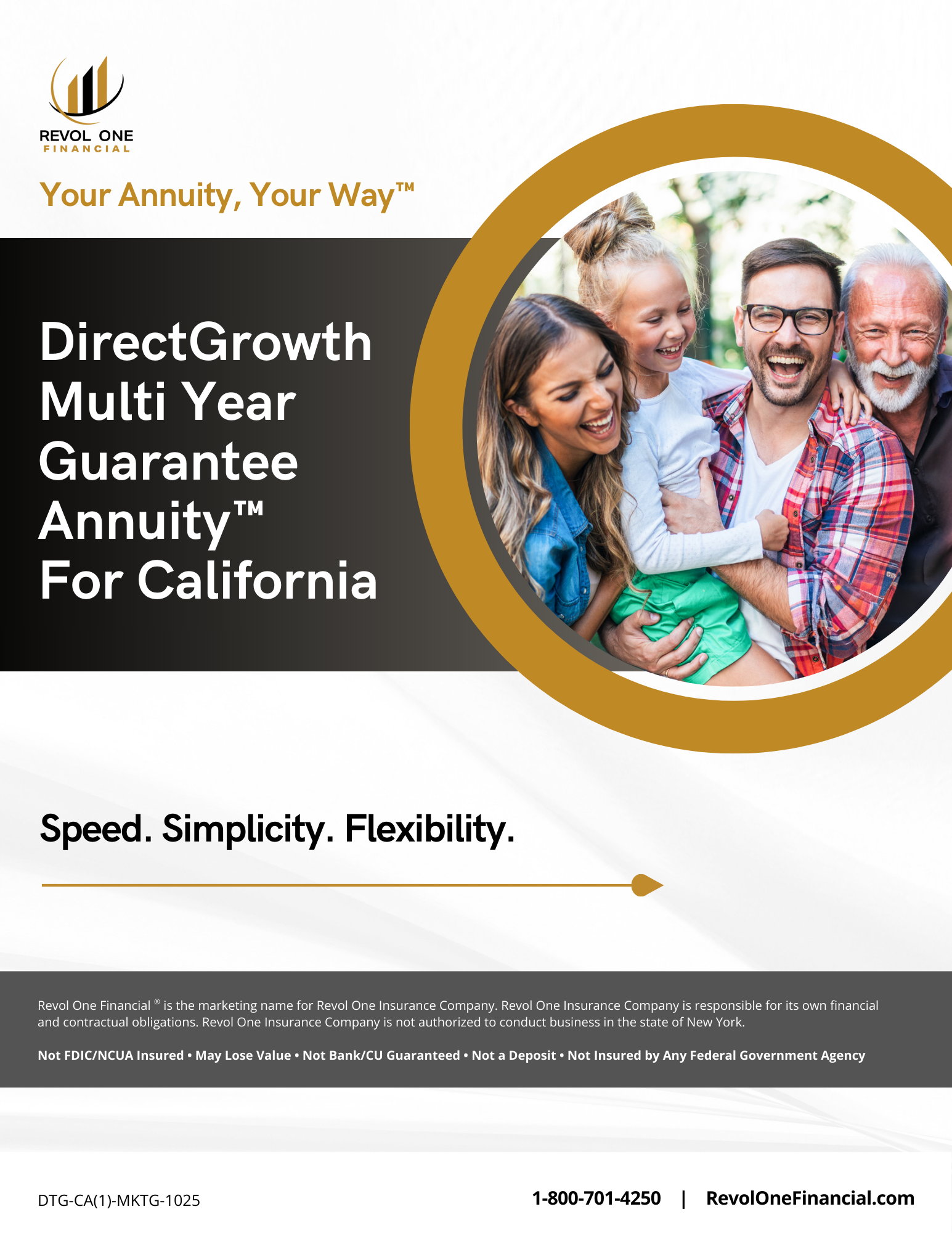 REVOL ONE
FINANCIAL

Your Annuity, Your Way™

DirectGrowth Multi Year Guarantee Annuity™ For California

Speed. Simplicity. Flexibility.

Revol One Financial ® is the marketing name for Revol One Insurance Company. Revol One Insurance Company is responsible for its own financial and contractual obligations. Revol One Insurance Company is not authorized to conduct business in the state of New York.

Not FDIC/NCUA Insured • May Lose Value • Not Bank/CU Guaranteed • Not a Deposit • Not Insured by Any Federal Government Agency

DTG-CA(1)-MKTG-1025

1-800-701-4250 | RevolOneFinancial.com